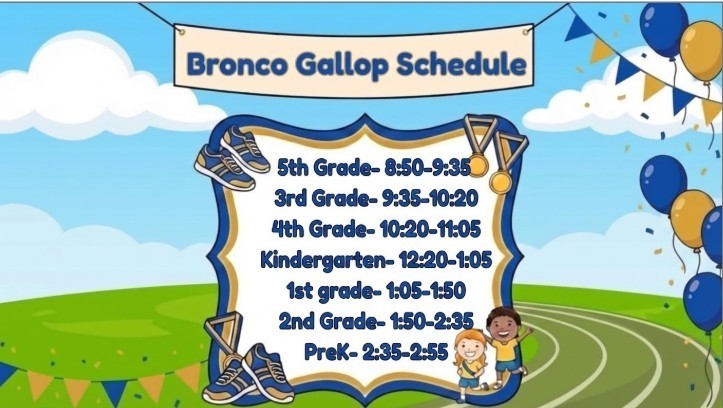 Bronco Gallop Schedule

5th Grade- 8:50-9:35
3rd Grade- 9:35-10:20
4th Grade- 10:20-11:05
Kindergarten- 12:20-1:05
1st grade- 1:05-1:50
2nd Grade- 1:50-2:35
PreK- 2:35-2:55